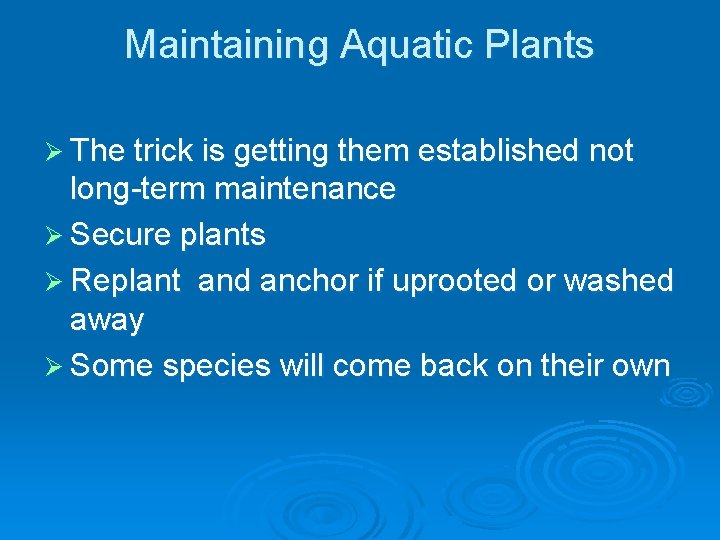 Maintaining Aquatic Plants

➢ The trick is getting them established not long-term maintenance
➢ Secure plants
➢ Replant and anchor if uprooted or washed away
➢ Some species will come back on their own